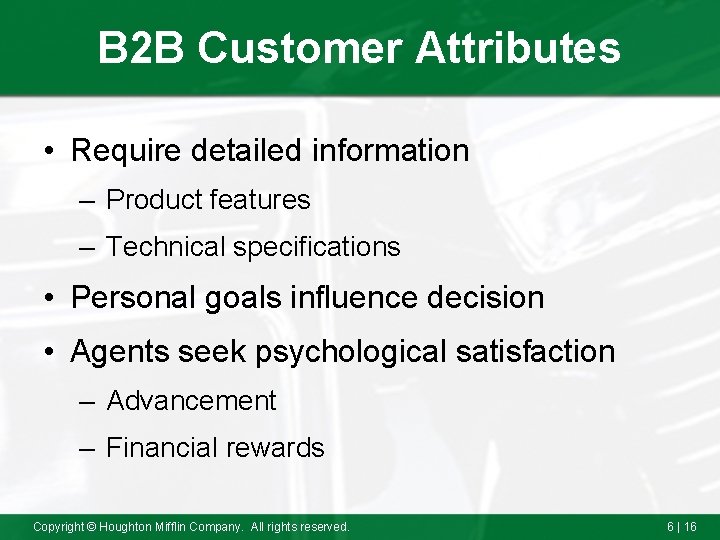 B2B Customer Attributes

• Require detailed information
– Product features
– Technical specifications
• Personal goals influence decision
• Agents seek psychological satisfaction
– Advancement
– Financial rewards

Copyright © Houghton Mifflin Company. All rights reserved.

6 | 16